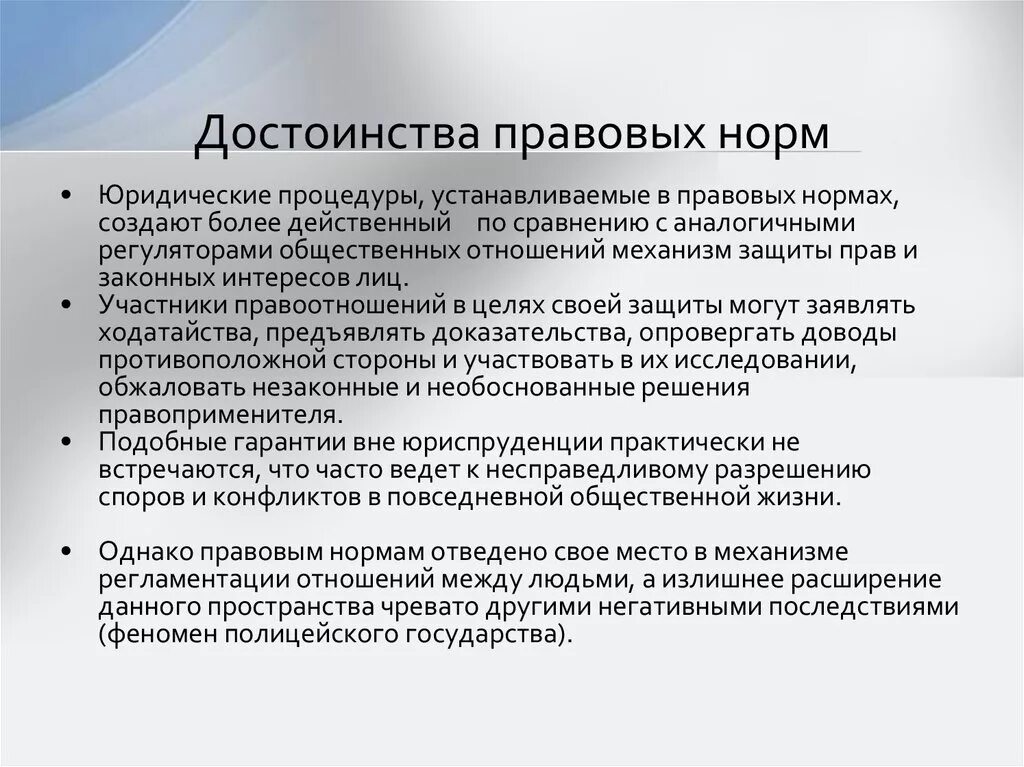 Достоинства правовых норм

• Юридические процедуры, устанавливаемые в правовых нормах, создают более действенный по сравнению с аналогичными регуляторами общественных отношений механизм защиты прав и законных интересов лиц.
• Участники правоотношений в целях своей защиты могут заявлять ходатайства, предъявлять доказательства, опровергать доводы противоположной стороны и участвовать в их исследовании, обжаловать незаконные и необоснованные решения правоприменителя.
• Подобные гарантии вне юриспруденции практически не встречаются, что часто ведет к несправедливому разрешению споров и конфликтов в повседневной общественной жизни.

• Однако правовым нормам отведено свое место в механизме регламентации отношений между людьми, а излишнее расширение данного пространства чревато другими негативными последствиями (феномен полицейского государства).